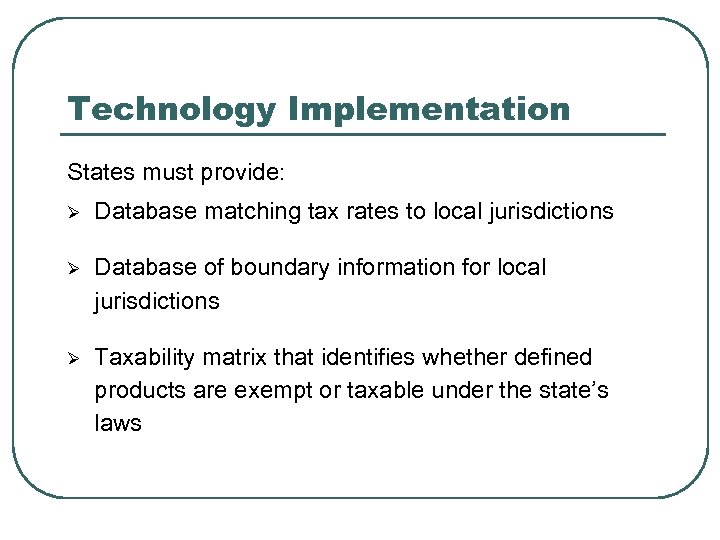 Technology Implementation

States must provide:

➢ Database matching tax rates to local jurisdictions

➢ Database of boundary information for local jurisdictions

➢ Taxability matrix that identifies whether defined products are exempt or taxable under the state's laws